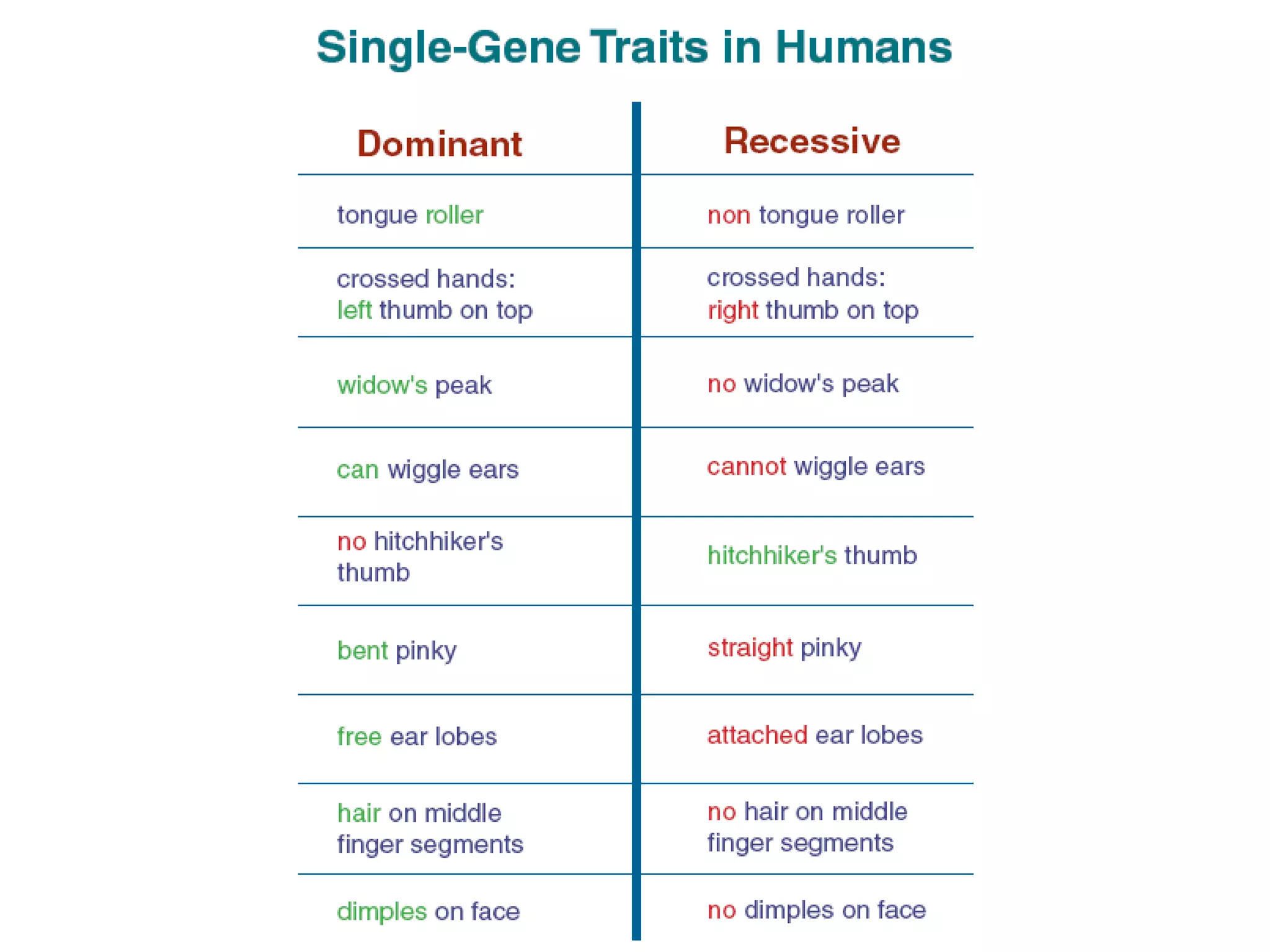 Single-Gene Traits in Humans

| Dominant | Recessive |
|---|---|
| tongue roller | non tongue roller |
| crossed hands: left thumb on top | crossed hands: right thumb on top |
| widow's peak | no widow's peak |
| can wiggle ears | cannot wiggle ears |
| no hitchhiker's thumb | hitchhiker's thumb |
| bent pinky | straight pinky |
| free ear lobes | attached ear lobes |
| hair on middle finger segments | no hair on middle finger segments |
| dimples on face | no dimples on face |